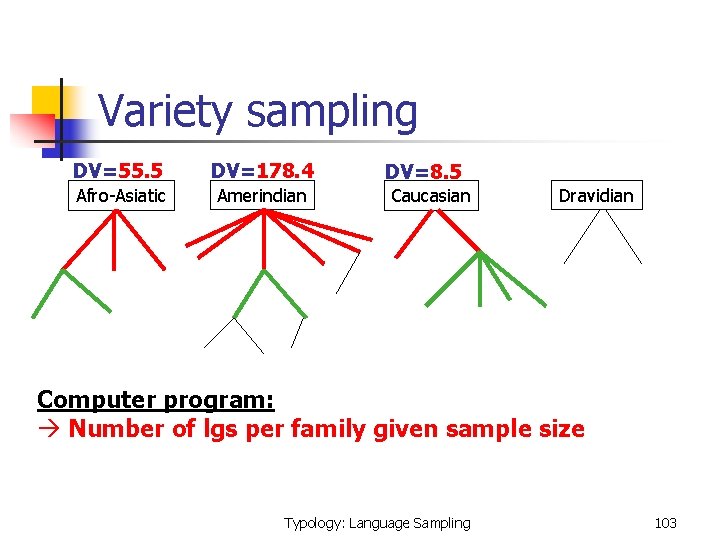 Variety sampling

DV=55.5
Afro-Asiatic

DV=178.4
Amerindian

DV=8.5
Caucasian

Dravidian

Computer program:
→ Number of lgs per family given sample size

Typology: Language Sampling

103